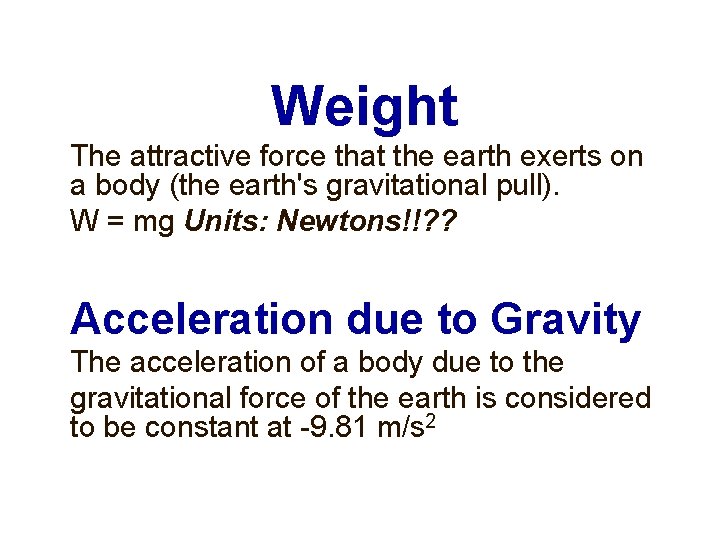 Weight

The attractive force that the earth exerts on a body (the earth's gravitational pull).

W = mg Units: Newtons!!??

Acceleration due to Gravity

The acceleration of a body due to the gravitational force of the earth is considered to be constant at -9.81 m/s$^2$